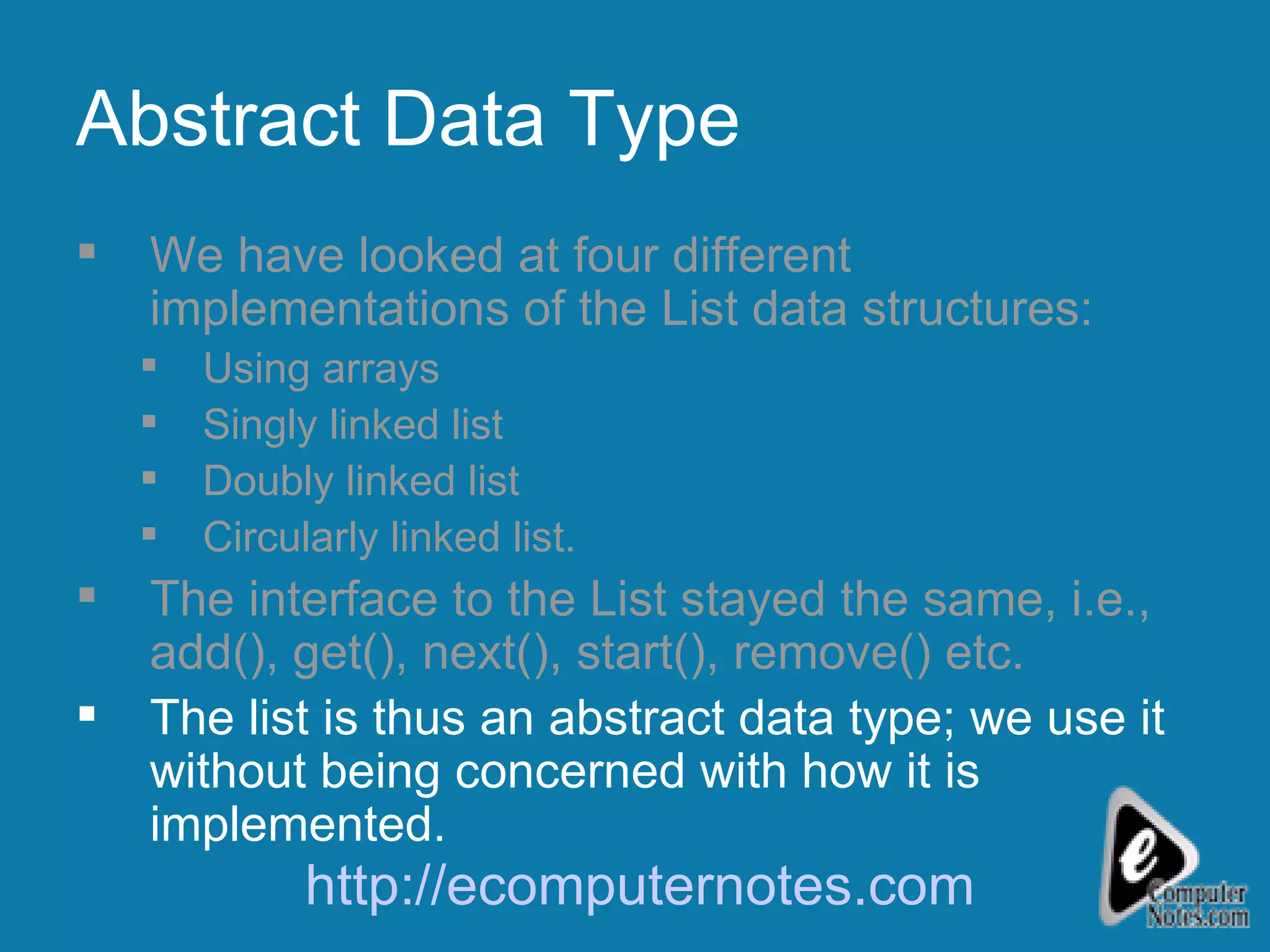 Abstract Data Type

▪ We have looked at four different implementations of the List data structures:
 ▪ Using arrays
 ▪ Singly linked list
 ▪ Doubly linked list
 ▪ Circularly linked list.
▪ The interface to the List stayed the same, i.e., add(), get(), next(), start(), remove() etc.
▪ The list is thus an abstract data type; we use it without being concerned with how it is implemented.

http://ecomputernotes.com

e Computer Notes.com